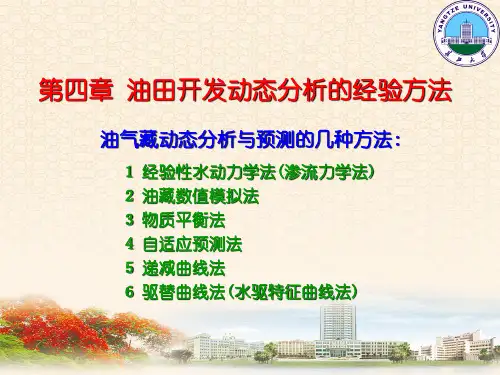 YANGTZE UNIVERSITY

长江大学

第四章 油田开发动态分析的经验方法

油气藏动态分析与预测的几种方法：

1 经验性水动力学法（渗流力学法）
2 油藏数值模拟法
3 物质平衡法
4 自适应预测法
5 递减曲线法
6 驱替曲线法（水驱特征曲线法）